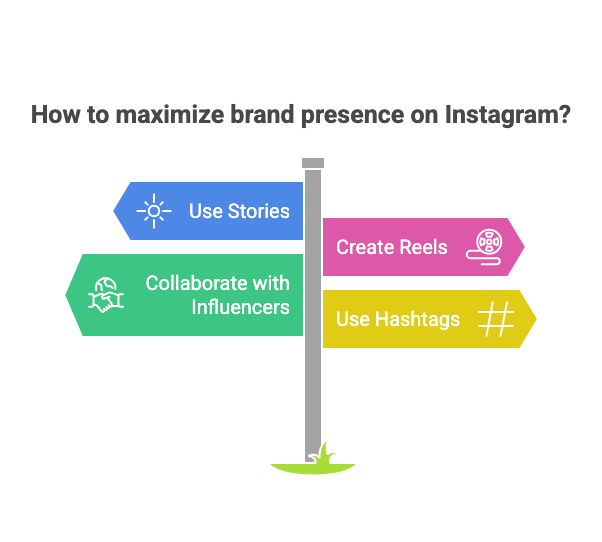 How to maximize brand presence on Instagram?

Use Stories

Create Reels

Collaborate with Influencers

Use Hashtags